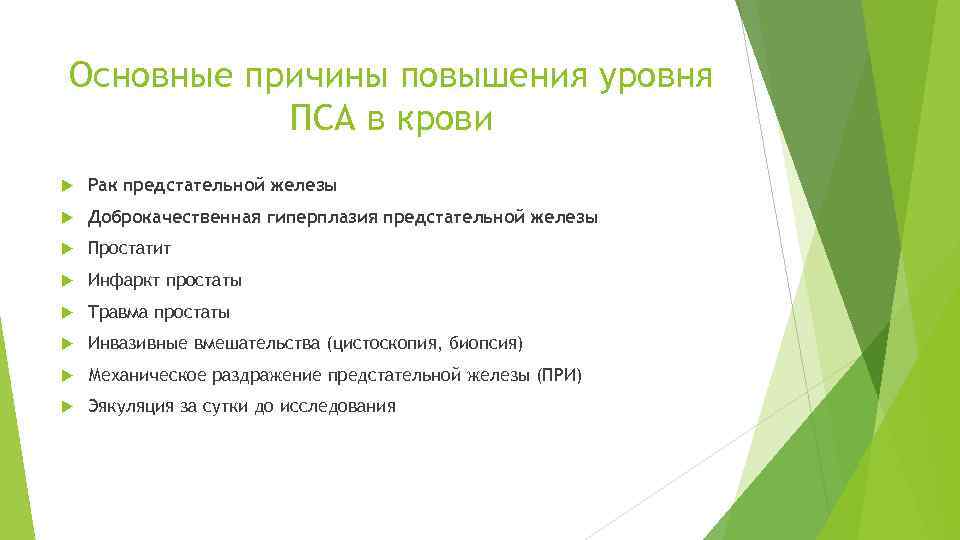 Основные причины повышения уровня ПСА в крови

Рак предстательной железы

Доброкачественная гиперплазия предстательной железы

Простатит

Инфаркт простаты

Травма простаты

Инвазивные вмешательства (цистоскопия, биопсия)

Механическое раздражение предстательной железы (ПРИ)

Эякуляция за сутки до исследования